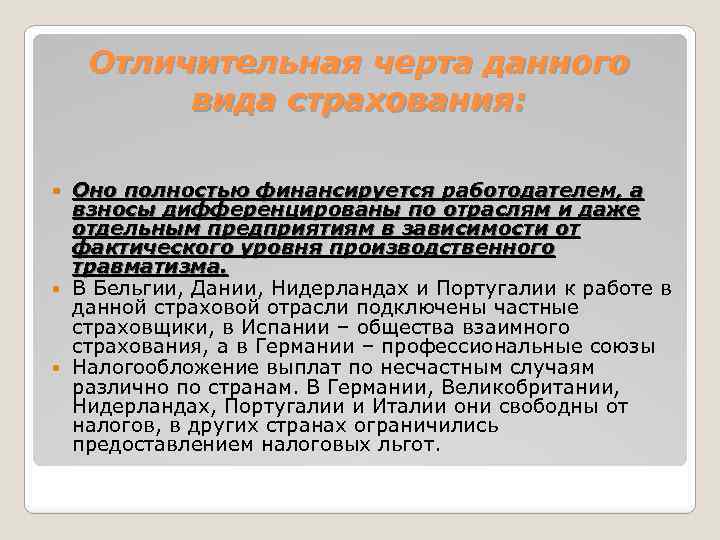 Отличительная черта данного вида страхования:

Оно полностью финансируется работодателем, а взносы дифференцированы по отраслям и даже отдельным предприятиям в зависимости от фактического уровня производственного травматизма.

В Бельгии, Дании, Нидерландах и Португалии к работе в данной страховой отрасли подключены частные страховщики, в Испании – общества взаимного страхования, а в Германии – профессиональные союзы

Налогообложение выплат по несчастным случаям различно по странам. В Германии, Великобритании, Нидерландах, Португалии и Италии они свободны от налогов, в других странах ограничились предоставлением налоговых льгот.